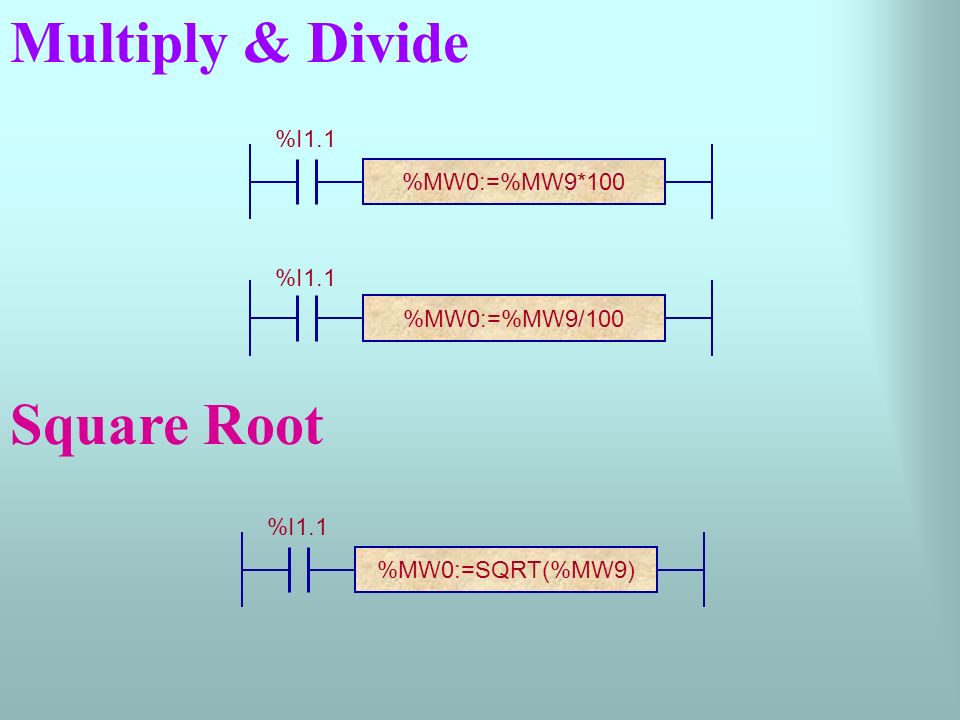 Multiply & Divide

%I1.1

%MW0:=%MW9*100

%I1.1

%MW0:=%MW9/100

Square Root

%I1.1

%MW0:=SQRT(%MW9)